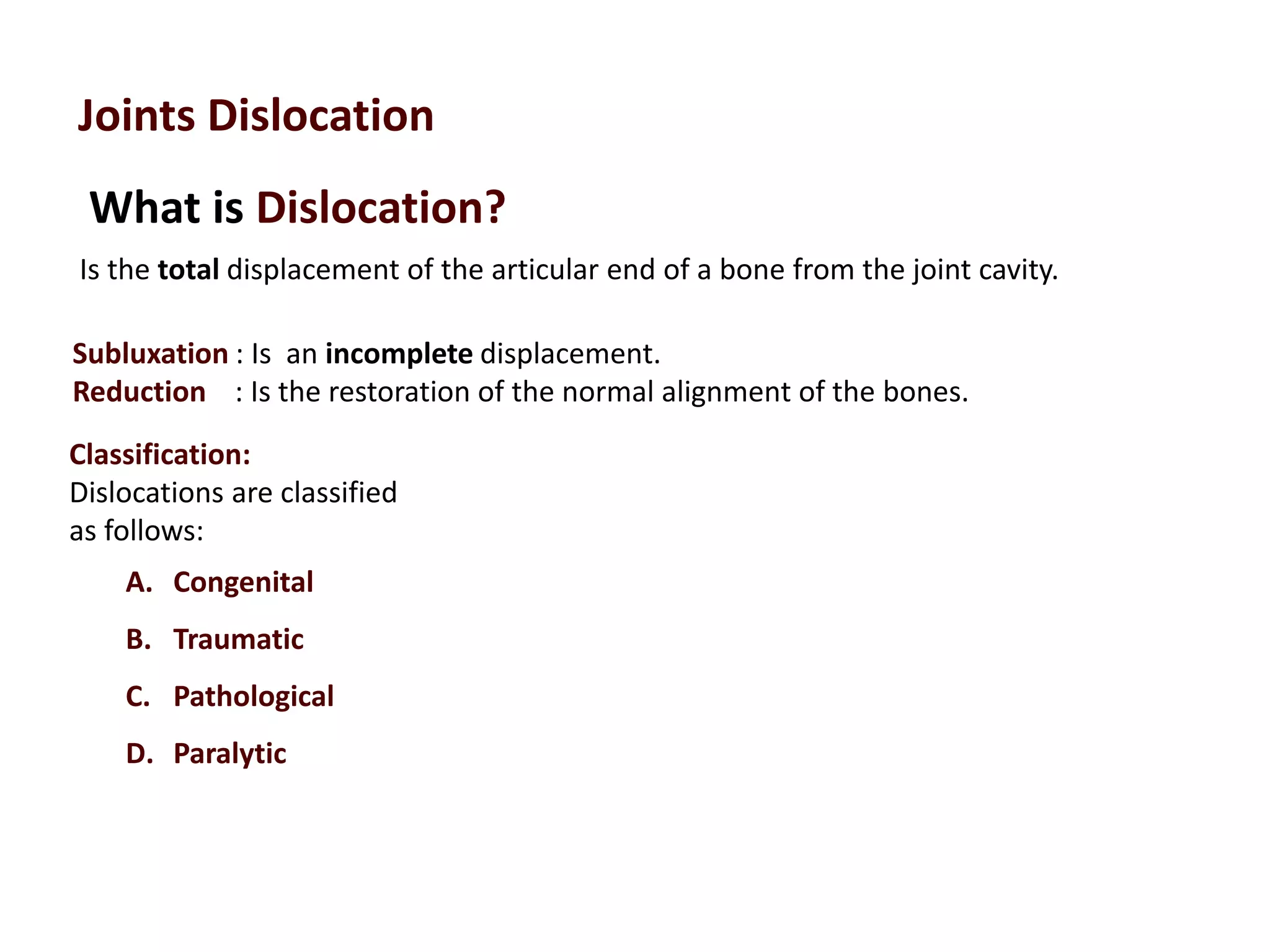 Joints Dislocation

What is Dislocation?

Is the total displacement of the articular end of a bone from the joint cavity.

Subluxation : Is an incomplete displacement.
Reduction : Is the restoration of the normal alignment of the bones.

Classification:
Dislocations are classified as follows:

A. Congenital

B. Traumatic

C. Pathological

D. Paralytic